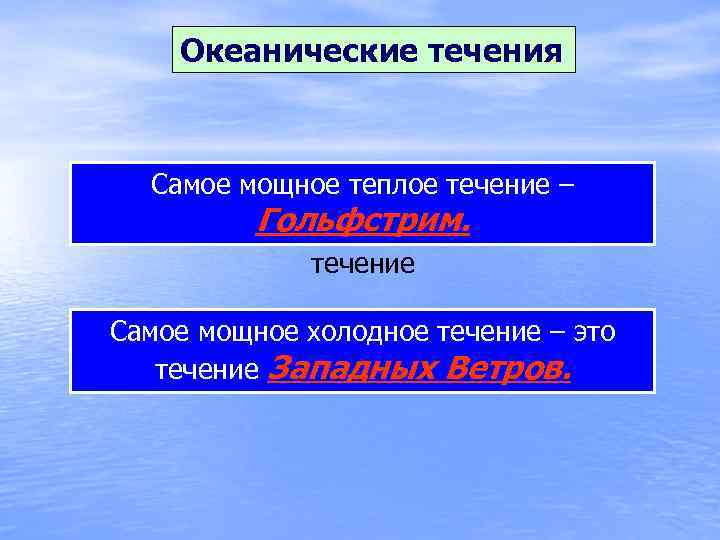 Океанические течения

Самое мощное теплое течение – Гольфстрим.

течение

Самое мощное холодное течение – это течение Западных Ветров.